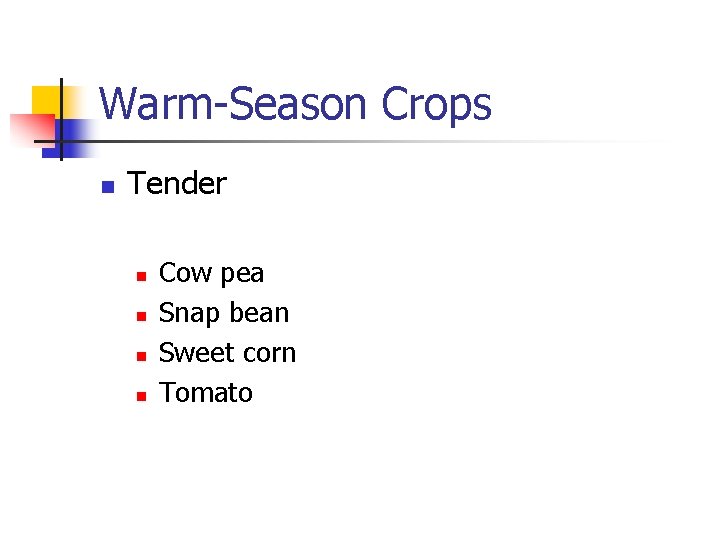 Warm-Season Crops

Tender

Cow pea
Snap bean
Sweet corn
Tomato